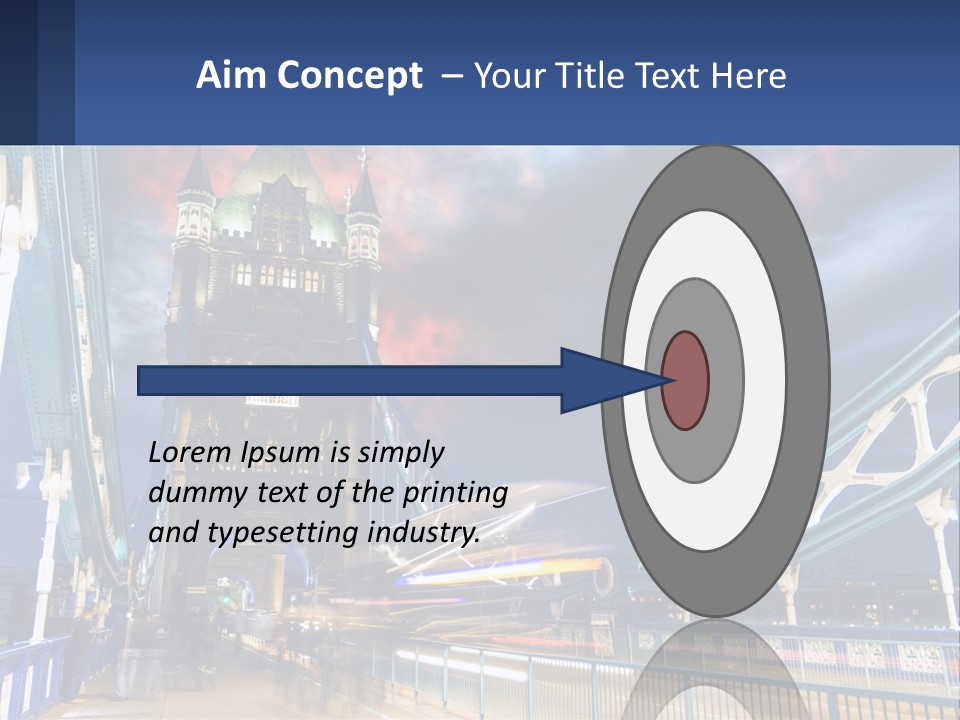 Aim Concept – Your Title Text Here

Lorem Ipsum is simply dummy text of the printing and typesetting industry.